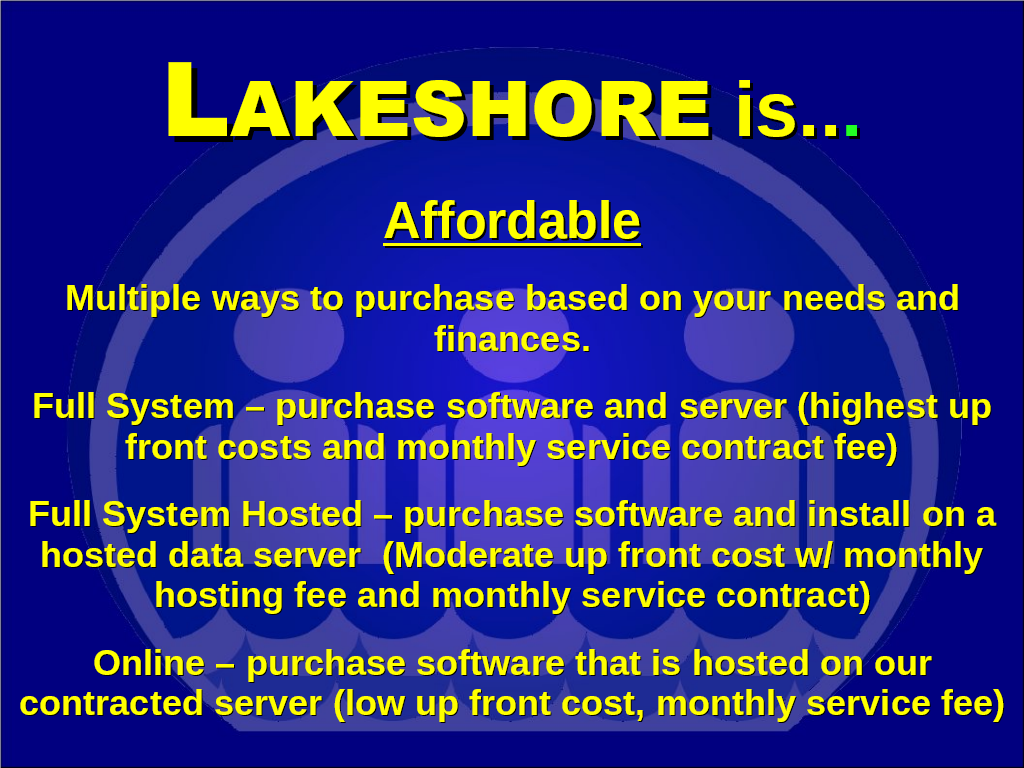 LAKESHORE is...

Affordable

Multiple ways to purchase based on your needs and finances.

Full System – purchase software and server (highest up front costs and monthly service contract fee)

Full System Hosted – purchase software and install on a hosted data server (Moderate up front cost w/ monthly hosting fee and monthly service contract)

Online – purchase software that is hosted on our contracted server (low up front cost, monthly service fee)